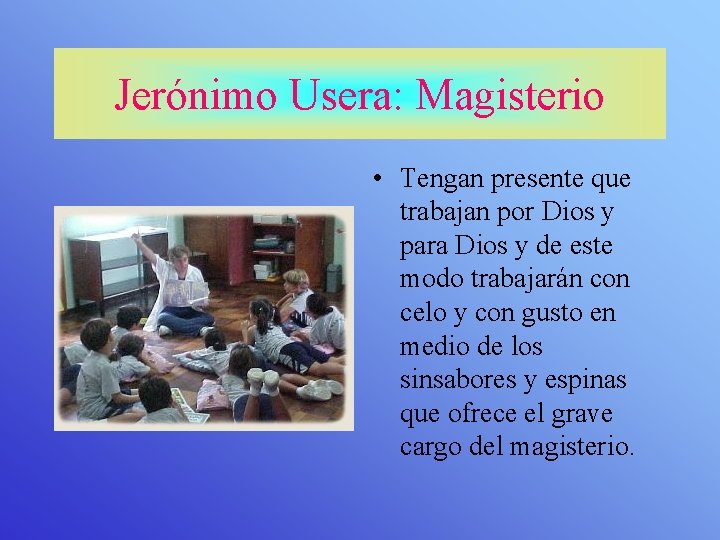 Jerónimo Usera: Magisterio

• Tengan presente que trabajan por Dios y para Dios y de este modo trabajarán con celo y con gusto en medio de los sinsabores y espinas que ofrece el grave cargo del magisterio.